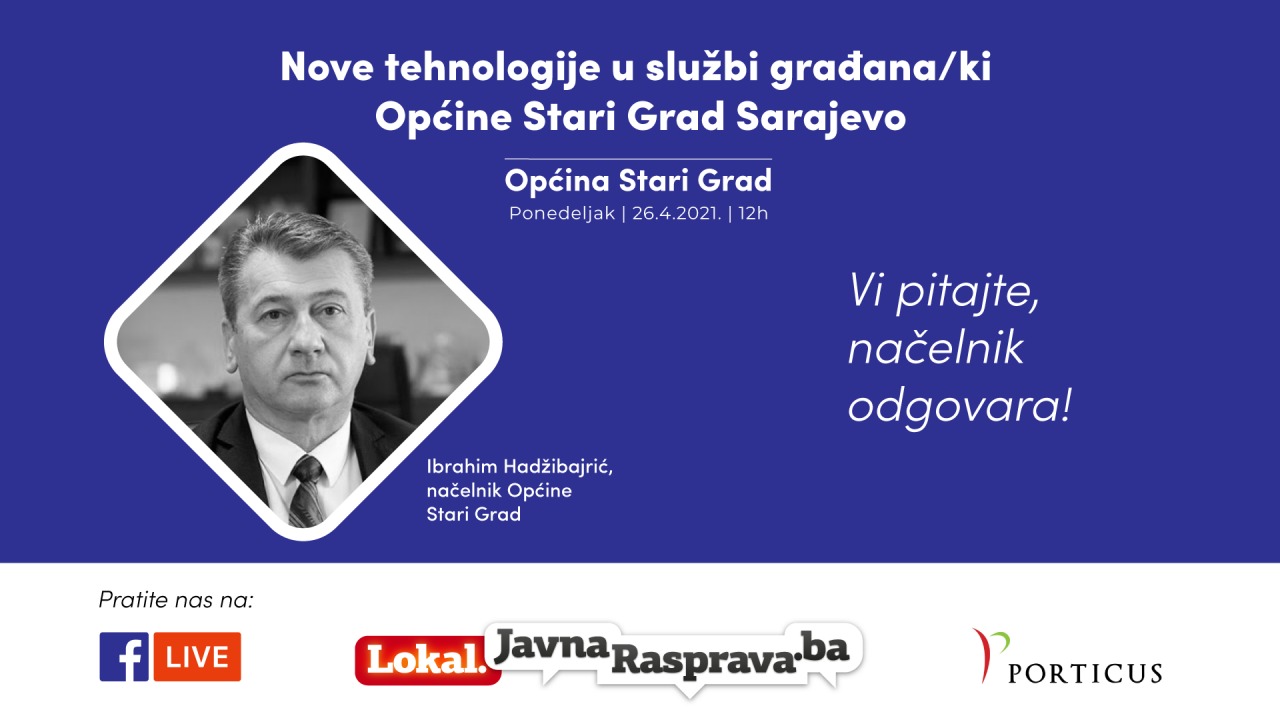 Nove tehnologije u službi građana/ki Općine Stari Grad Sarajevo

Općina Stari Grad
Ponedeljak | 26.4.2021. | 12h

Vi pitajte, načelnik odgovara!

Ibrahim Hadžibajrić, načelnik Općine Stari Grad

Pratite nas na:

f LIVE

Lokal. Javna Rasprava.ba

PORTICUS